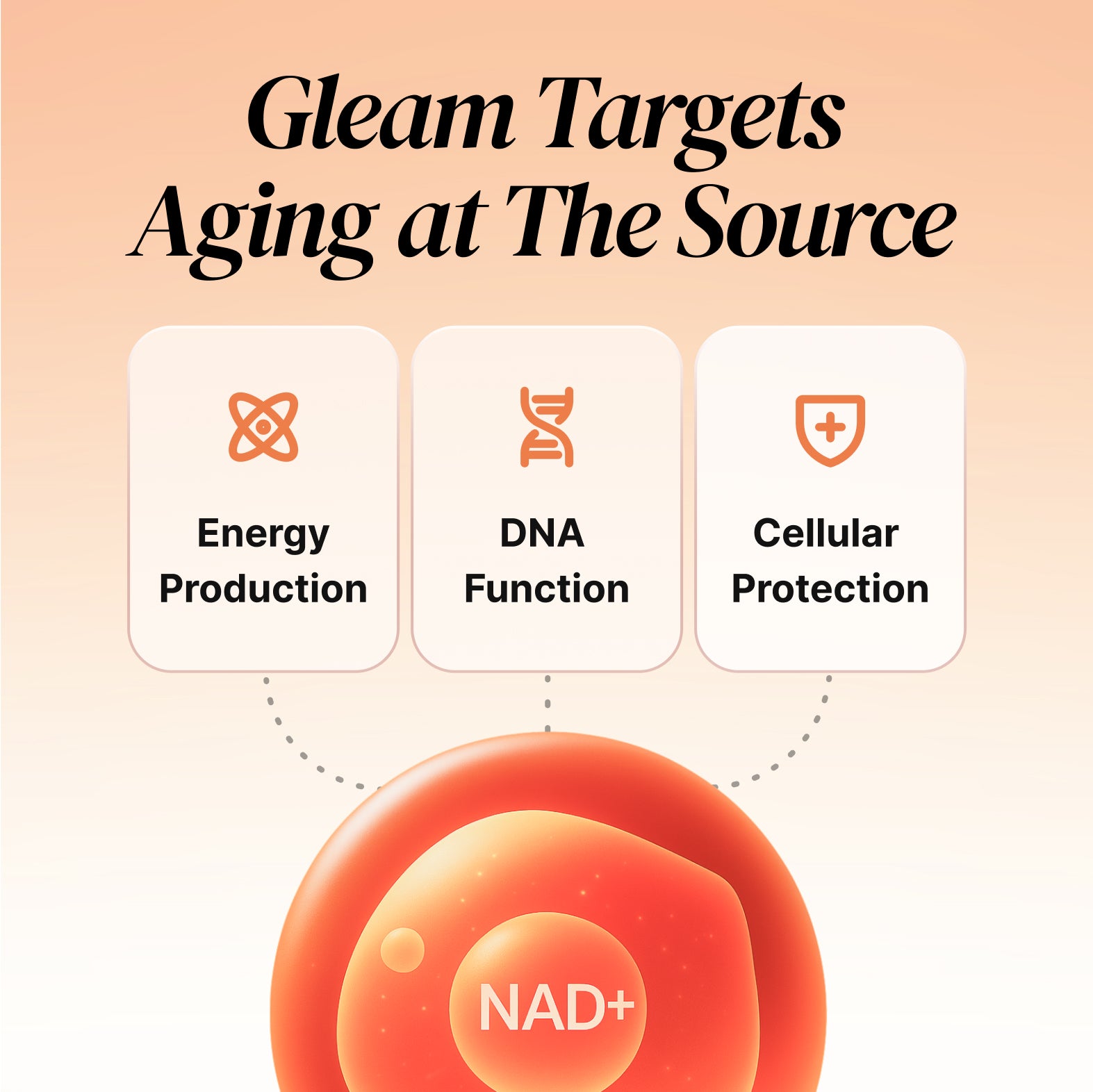 Gleam Targets Aging at The Source

Energy Production

DNA Function

Cellular Protection

NAD+